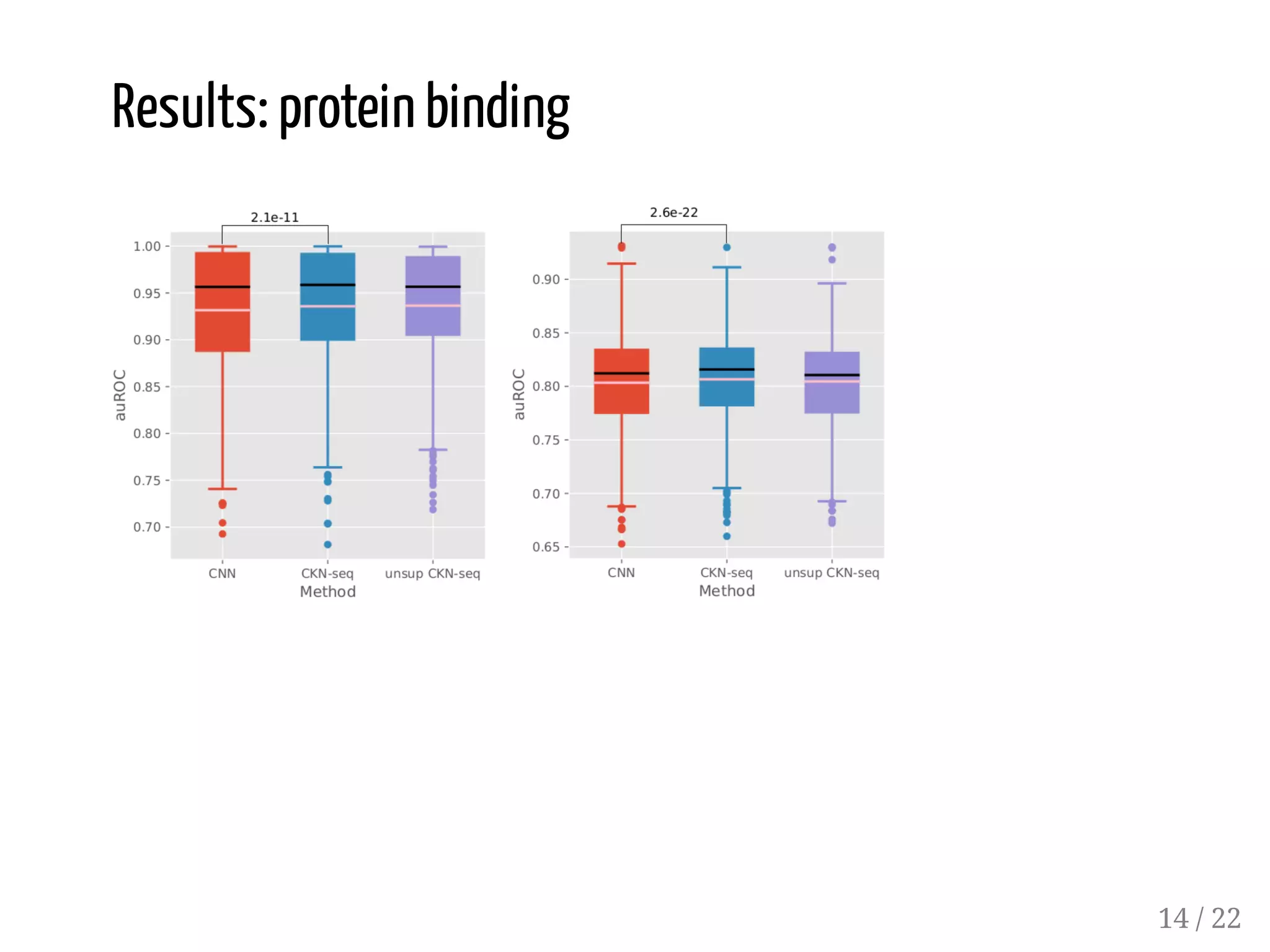 Results: protein binding

2.1e-11

1.00
0.95
0.90
0.85
0.80
0.75
0.70

auROC

CNN CKN-seq unsup CKN-seq
Method

2.6e-22

0.90
0.85
0.80
0.75
0.70
0.65

auROC

CNN CKN-seq unsup CKN-seq
Method

14 / 22